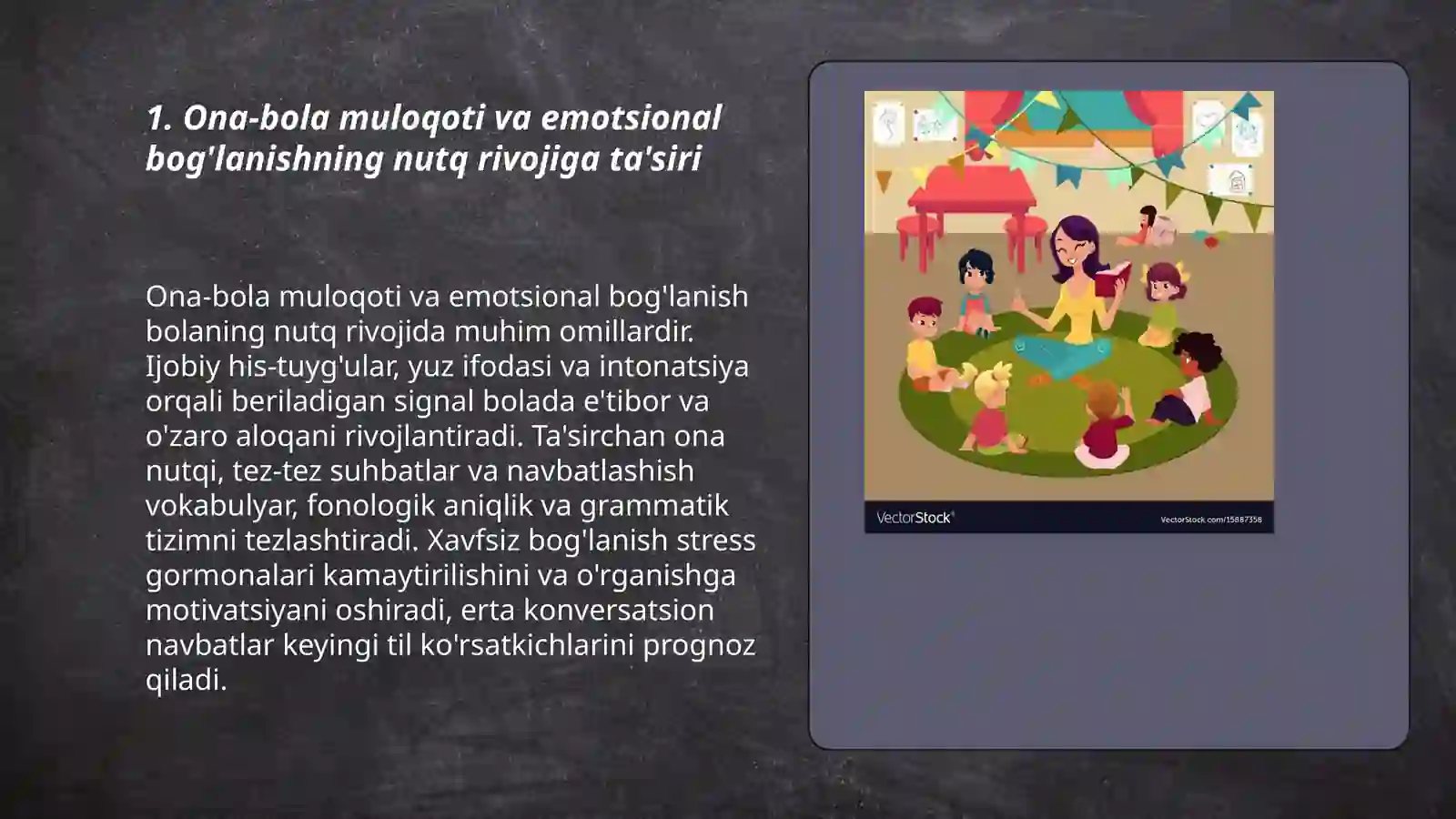 1. Ona-bola muloqoti va emotsional bog'lanishning nutq rivojiga ta'siri

Ona-bola muloqoti va emotsional bog'lanish bolaning nutq rivojida muhim omillardir. Ijobiy his-tuyg'ular, yuz ifodasi va intonatsiya orqali beriladigan signal bolada e'tibor va o'zaro aloqani rivojlantiradi. Ta'sirchan ona nutqi, tez-tez suhbatlar va navbatlashish vokabulyar, fonologik aniqlik va grammatik tizimni tezlashtiradi. Xavfsiz bog'lanish stress gormonalari kamaytirilishini va o'rganishga motivatsiyani oshiradi, erta konversatsion navbatlar keyingi til ko'rsatkichlarini prognoz qiladi.

VectorStock®
VectorStock.com/15887358